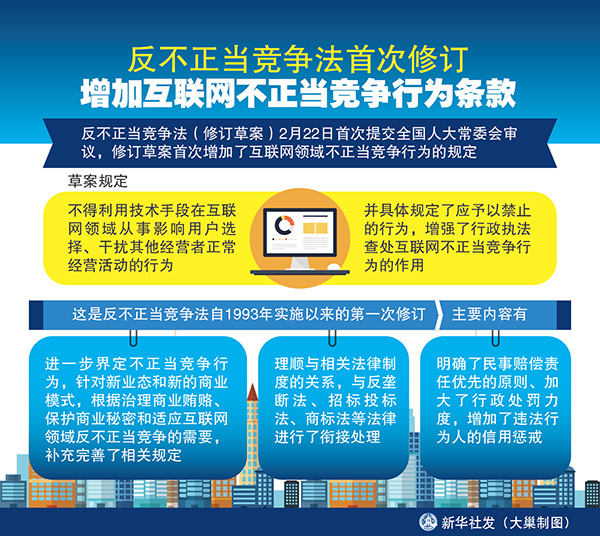 反不正当竞争法首次修订
增加互联网不正当竞争行为条款

反不正当竞争法（修订草案）2月22日首次提交全国人大常委会审议，修订草案首次增加了互联网领域不正当竞争行为的规定

草案规定

不得利用技术手段在互联网领域从事影响用户选择、干扰其他经营者正常经营活动的行为

并具体规定了应予以禁止的行为，增强了行政执法查处互联网不正当竞争行为的作用

这是反不正当竞争法自1993年实施以来的第一次修订

主要内容有

进一步界定不正当竞争行为，针对新业态和新的商业模式，根据治理商业贿赂、保护商业秘密和适应互联网领域反不正当竞争的需要，补充完善了相关规定

理顺与相关法律制度的关系，与反垄断法、招标投标法、商标法等法律进行了衔接处理

明确了民事赔偿责任优先的原则、加大了行政处罚力度，增加了违法行为人的信用惩戒

新华社发（大巢制图）